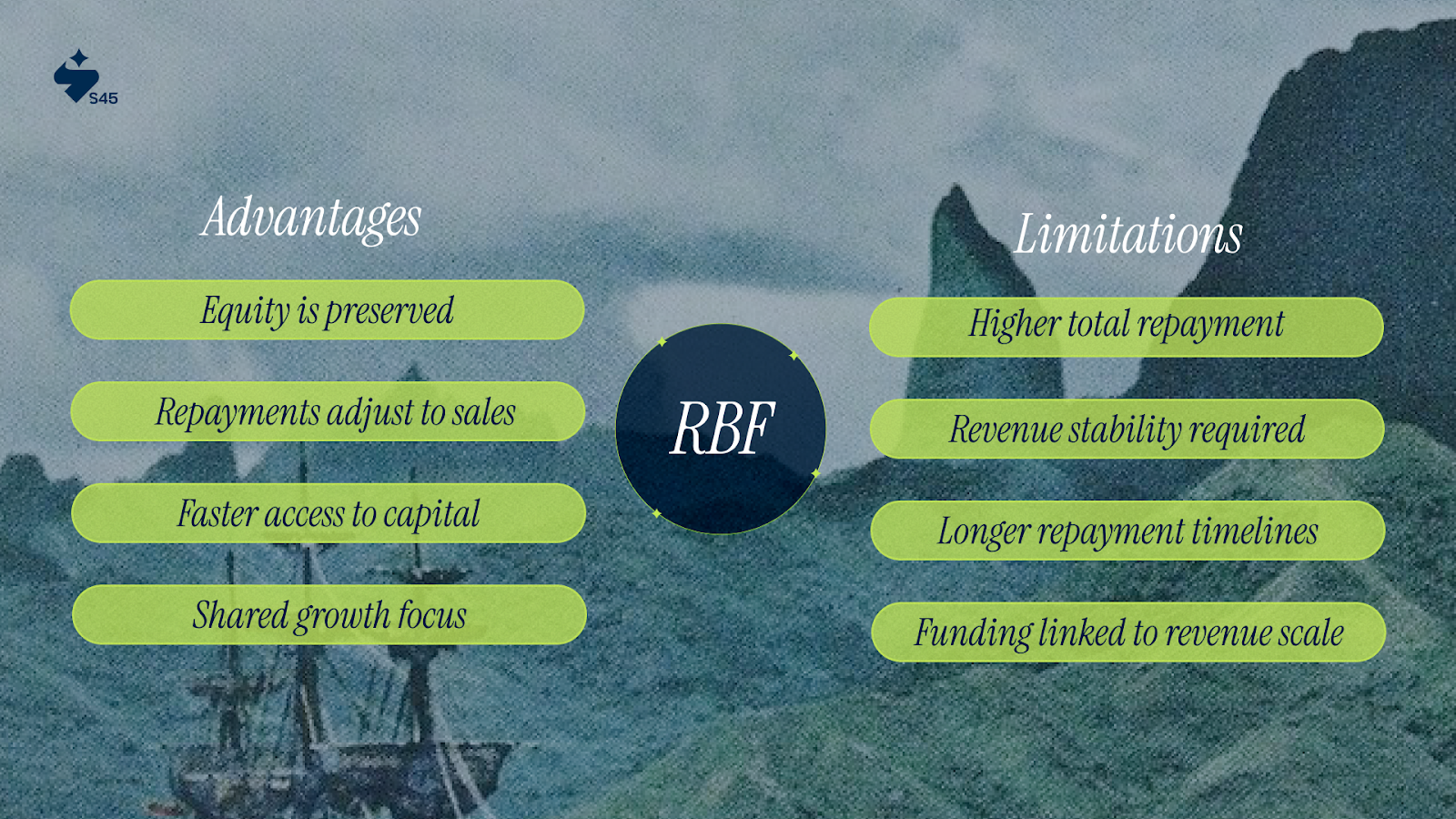 S45

Advantages

Equity is preserved

Repayments adjust to sales

Faster access to capital

Shared growth focus

RBF

Limitations

Higher total repayment

Revenue stability required

Longer repayment timelines

Funding linked to revenue scale